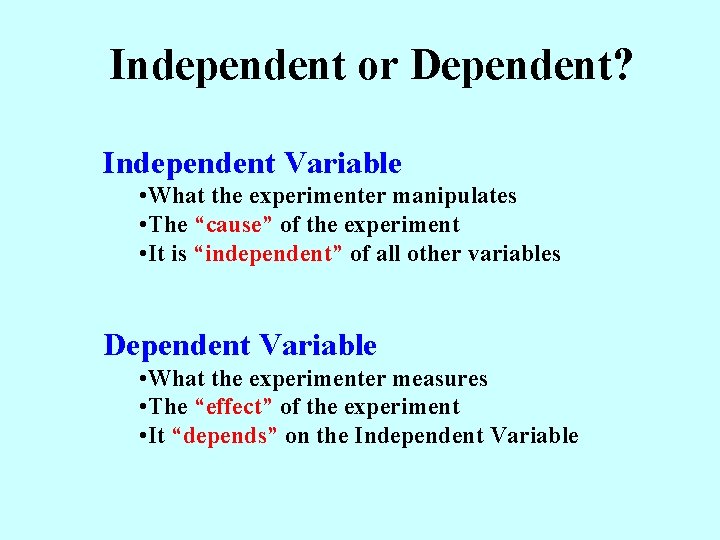 Independent or Dependent?

Independent Variable

•What the experimenter manipulates
•The “cause” of the experiment
•It is “independent” of all other variables

Dependent Variable

•What the experimenter measures
•The “effect” of the experiment
•It “depends” on the Independent Variable